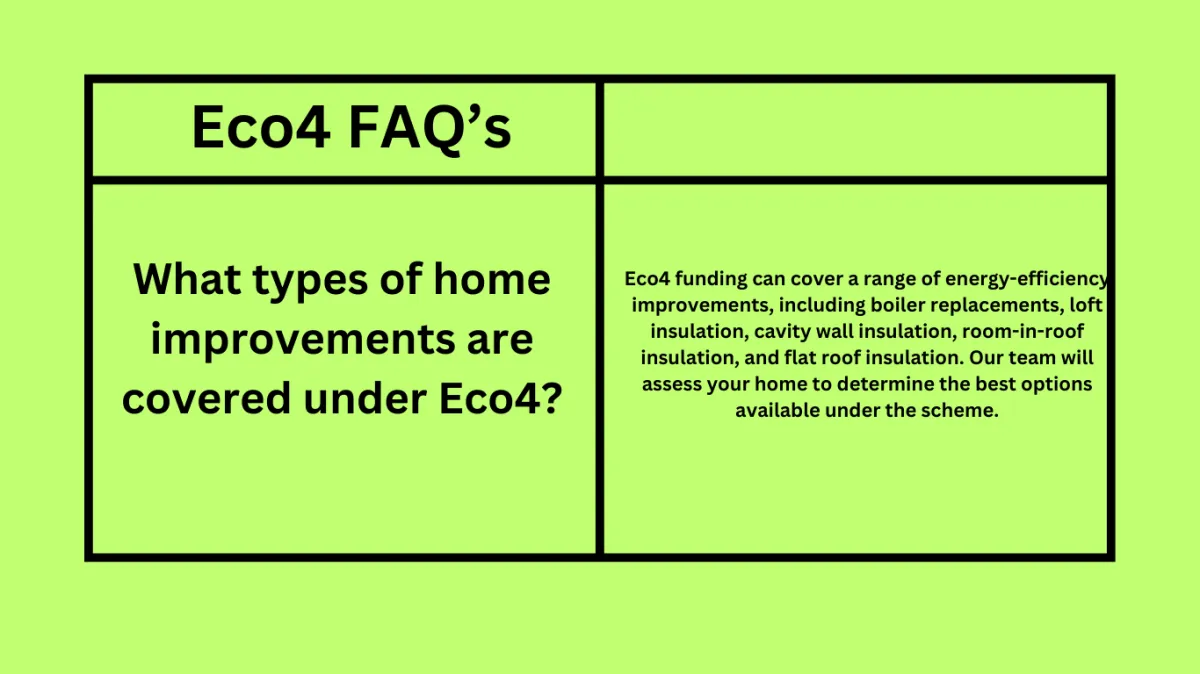 | Eco4 FAQ’s | |
|---|---|
| What types of home improvements are covered under Eco4? | Eco4 funding can cover a range of energy-efficiency improvements, including boiler replacements, loft insulation, cavity wall insulation, room-in-roof insulation, and flat roof insulation. Our team will assess your home to determine the best options available under the scheme. |